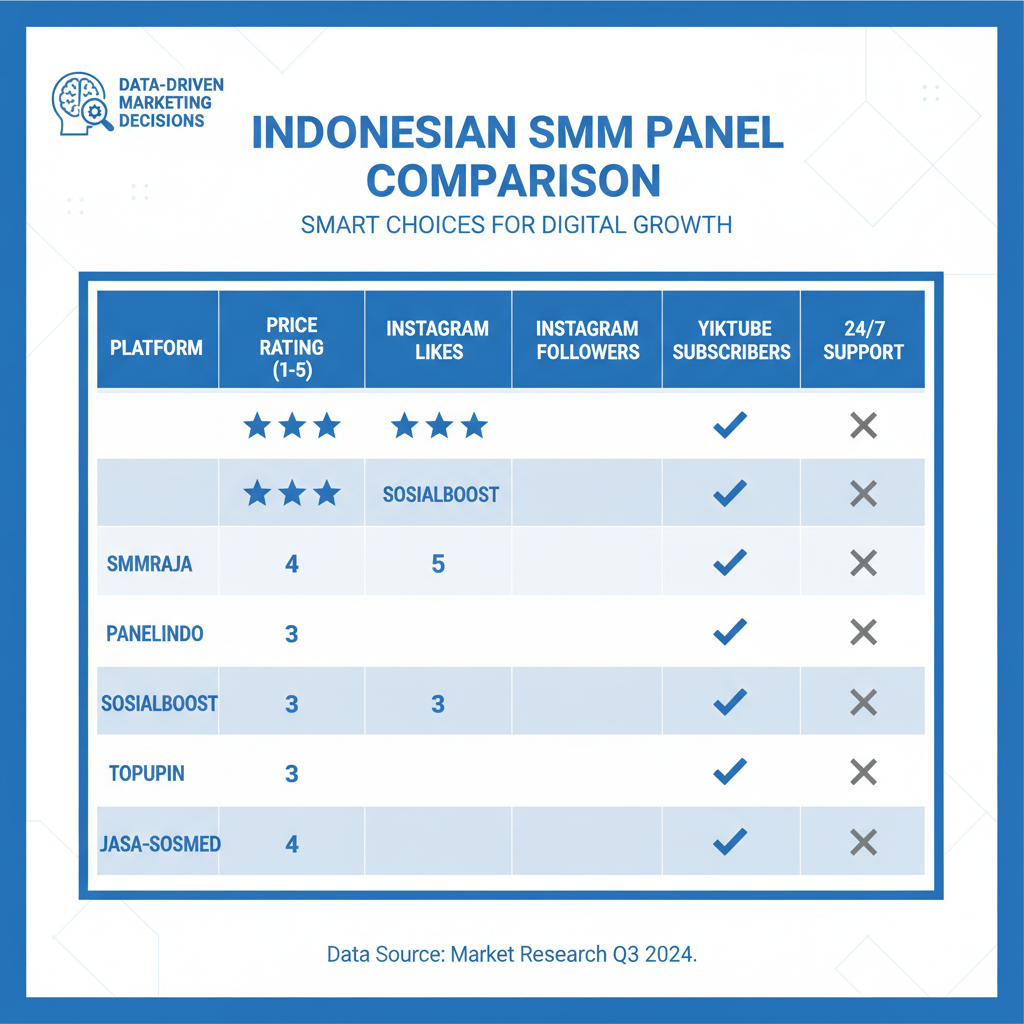 DATA-DRIVEN MARKETING DECISIONS

INDONESIAN SMM PANEL COMPARISON

SMART CHOICES FOR DIGITAL GROWTH

| PLATFORM | PRICE RATING (1-5) | INSTAGRAM LIKES | INSTAGRAM FOLLOWERS | YIKTUBE SUBSCRIBERS | 24/7 SUPPORT |
|---|---|---|---|---|---|
| | ★★★ | ★★★ | | ✓ | ✕ |
| | ★★★ | SOSIALBOOST | | ✓ | ✕ |
| SMMRAJA | 4 | 5 | | ✓ | ✕ |
| PANELINDO | 3 | | | ✓ | ✕ |
| SOSIALBOOST | 3 | 3 | | ✓ | ✕ |
| TOPUPIN | 3 | | | ✓ | ✕ |
| JASA-SOSMED | 4 | | | ✓ | ✕ |

Data Source: Market Research Q3 2024.